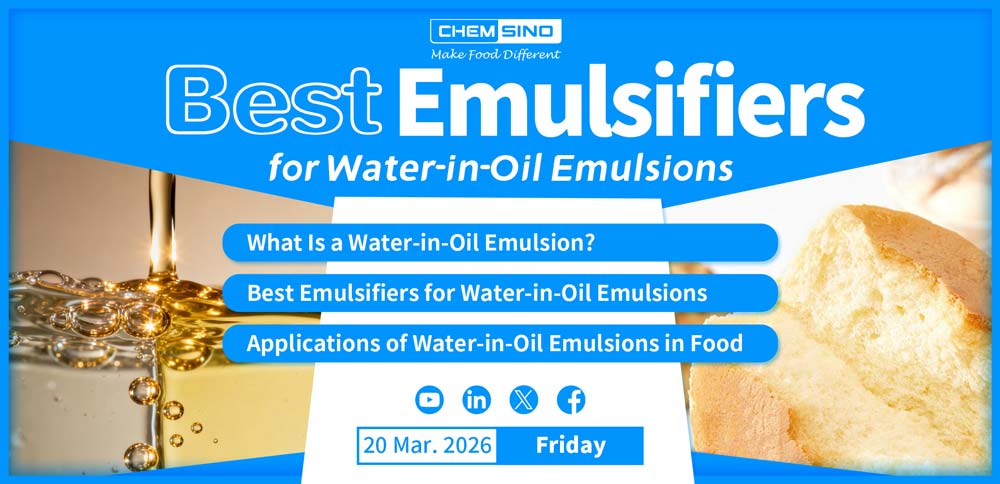 CHEMSINO
Make Food Different

Best Emulsifiers
for Water-in-Oil Emulsions

What Is a Water-in-Oil Emulsion?

Best Emulsifiers for Water-in-Oil Emulsions

Applications of Water-in-Oil Emulsions in Food

20 Mar. 2026 Friday